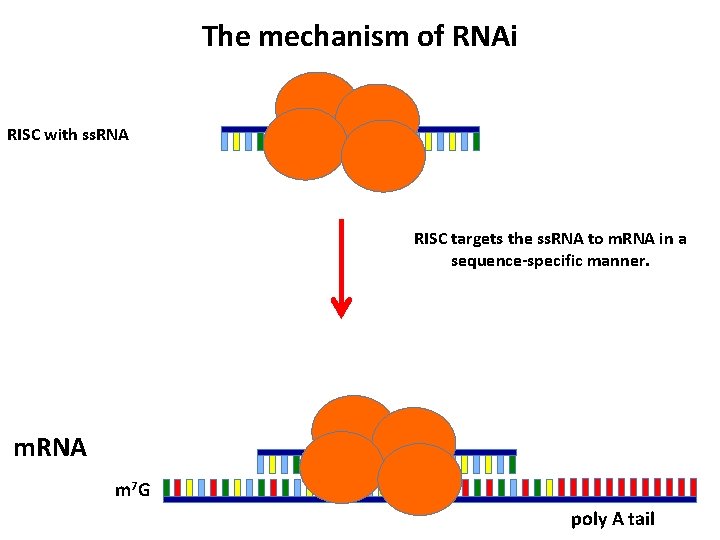 The mechanism of RNAi

RISC with ssRNA

RISC targets the ssRNA to mRNA in a sequence-specific manner.

mRNA

$m^7G$

poly A tail